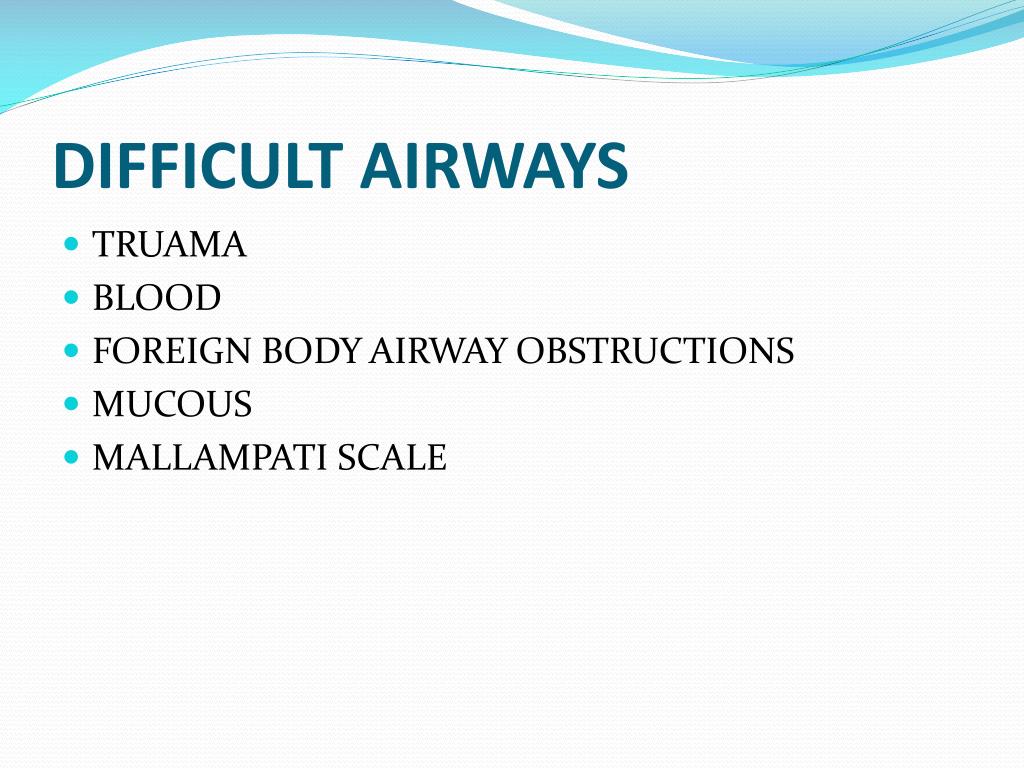 DIFFICULT AIRWAYS

- TRUAMA
- BLOOD
- FOREIGN BODY AIRWAY OBSTRUCTIONS
- MUCOUS
- MALLAMPATI SCALE